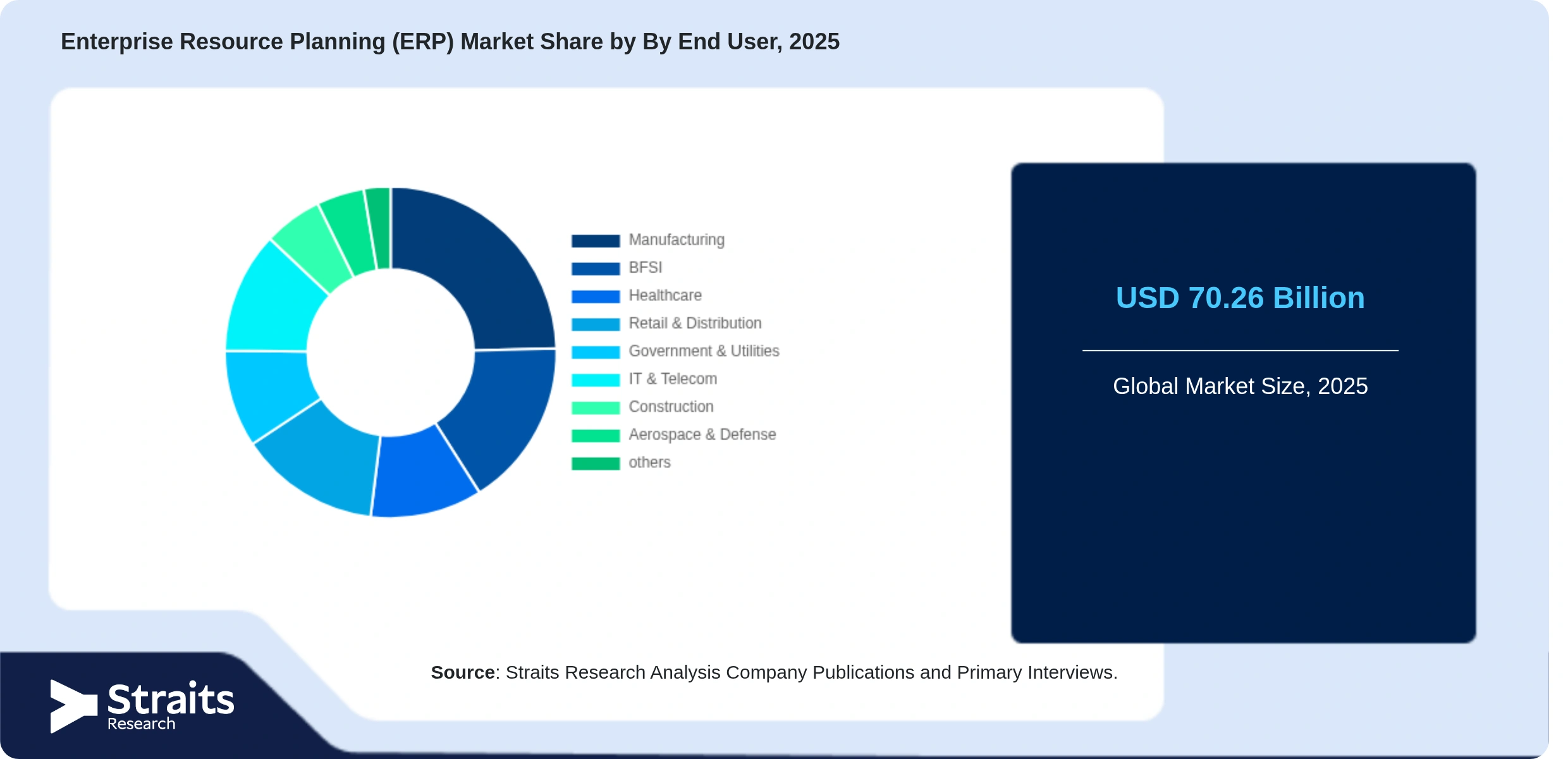 Enterprise Resource Planning (ERP) Market Share by By End User, 2025

Manufacturing
BFSI
Healthcare
Retail & Distribution
Government & Utilities
IT & Telecom
Construction
Aerospace & Defense
others

USD 70.26 Billion

Global Market Size, 2025

Source: Straits Research Analysis Company Publications and Primary Interviews.

Straits
Research